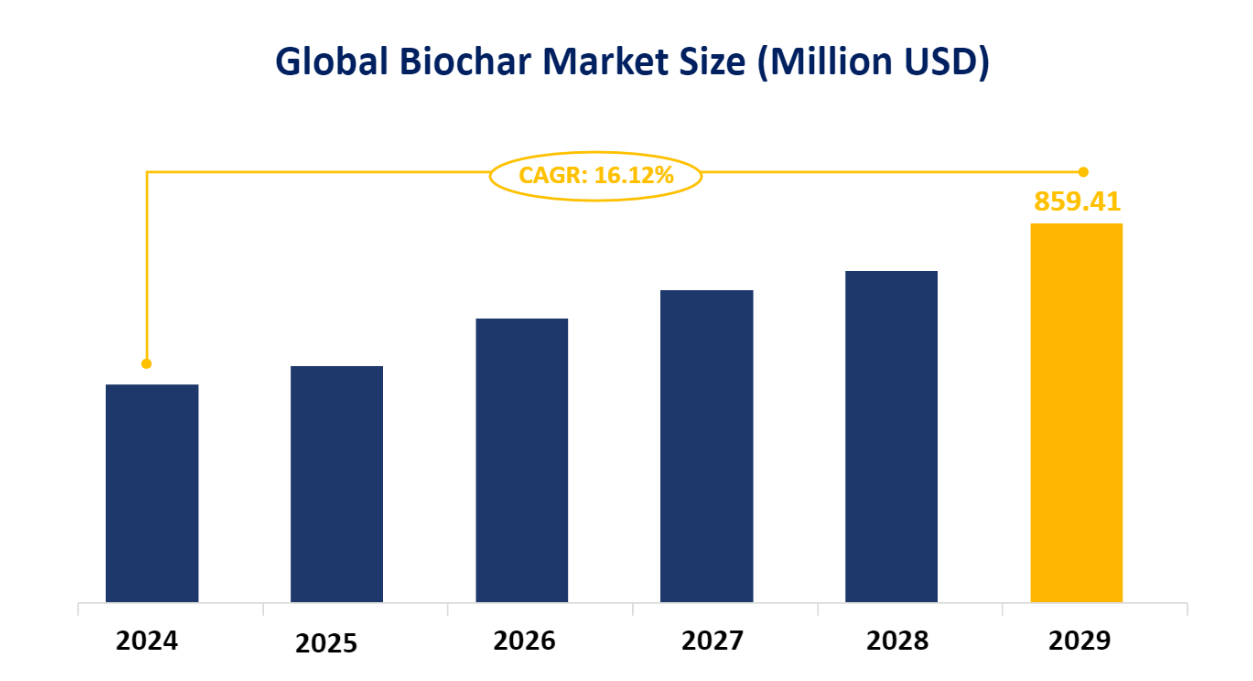 Global Biochar Market Size (Million USD)

CAGR: 16.12%

859.41

2024
2025
2026
2027
2028
2029